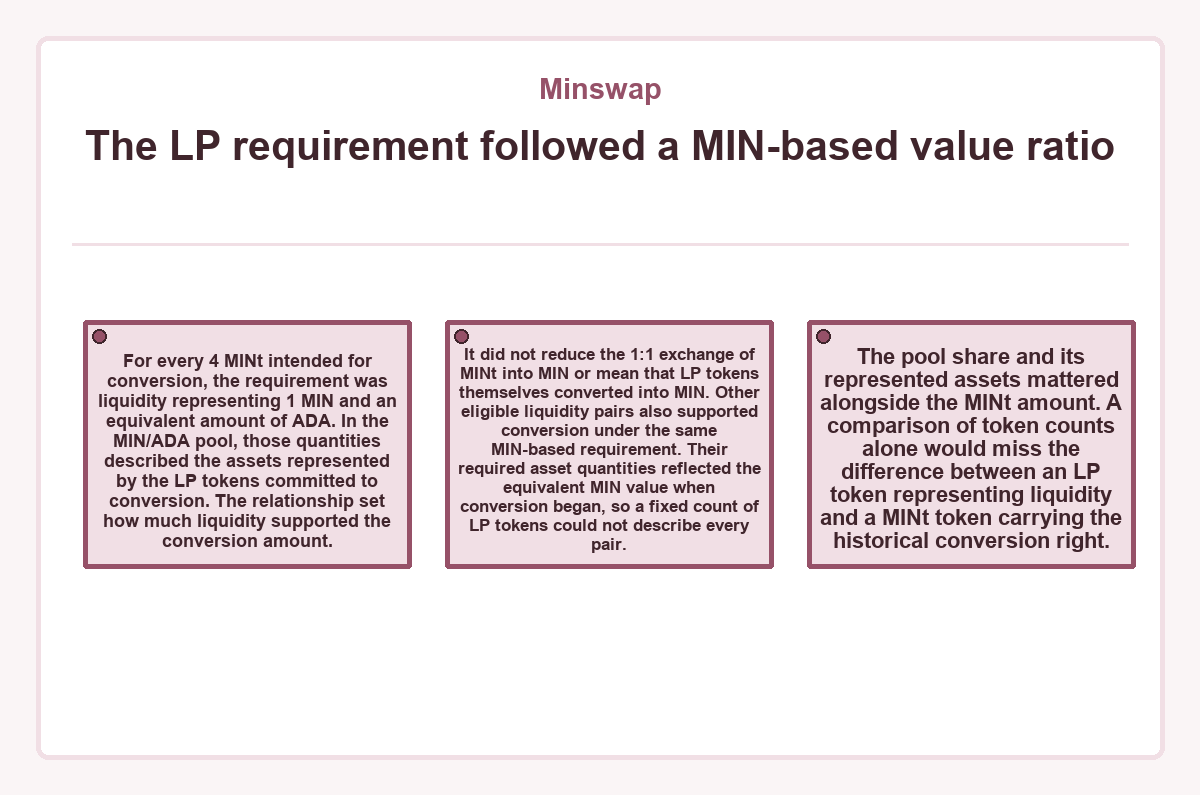 Minswap

The LP requirement followed a MIN-based value ratio

For every 4 MINt intended for conversion, the requirement was liquidity representing 1 MIN and an equivalent amount of ADA. In the MIN/ADA pool, those quantities described the assets represented by the LP tokens committed to conversion. The relationship set how much liquidity supported the conversion amount.

It did not reduce the 1:1 exchange of MINt into MIN or mean that LP tokens themselves converted into MIN. Other eligible liquidity pairs also supported conversion under the same MIN-based requirement. Their required asset quantities reflected the equivalent MIN value when conversion began, so a fixed count of LP tokens could not describe every pair.

The pool share and its represented assets mattered alongside the MINt amount. A comparison of token counts alone would miss the difference between an LP token representing liquidity and a MINt token carrying the historical conversion right.